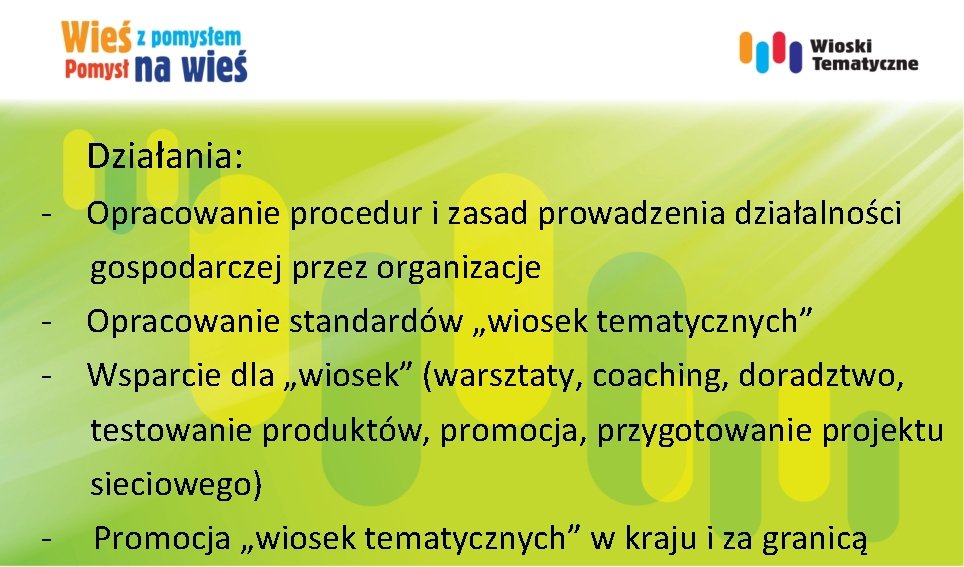 Wieś z pomysłem
Pomysł na wieś

Wioski Tematyczne

Działania:

- Opracowanie procedur i zasad prowadzenia działalności gospodarczej przez organizacje
- Opracowanie standardów „wiosek tematycznych”
- Wsparcie dla „wiosek” (warsztaty, coaching, doradztwo, testowanie produktów, promocja, przygotowanie projektu sieciowego)
- Promocja „wiosek tematycznych” w kraju i za granicą